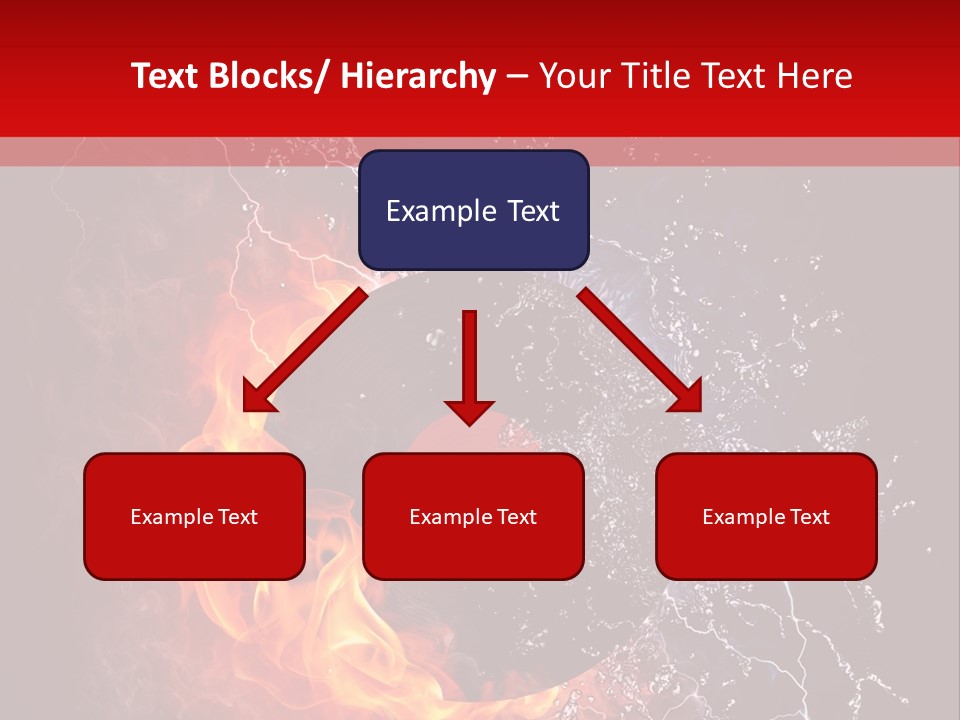 Text Blocks/ Hierarchy – Your Title Text Here

Example Text

Example Text

Example Text

Example Text